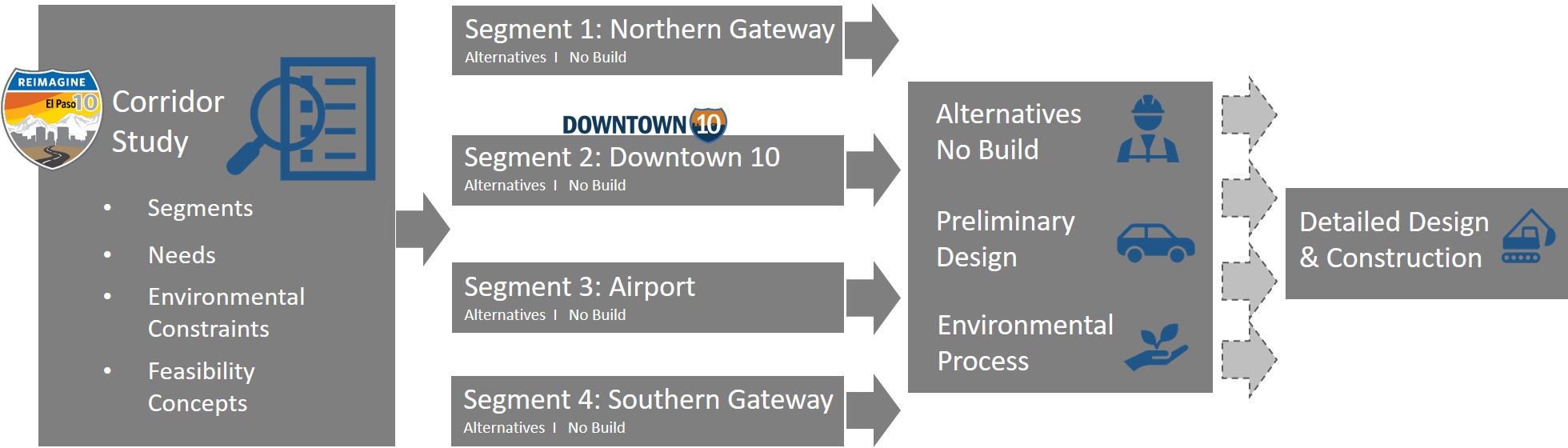 REIMAGINE
El Paso 10

Corridor Study

• Segments
• Needs
• Environmental Constraints
• Feasibility Concepts

Segment 1: Northern Gateway
Alternatives I No Build

DOWNTOWN 10

Segment 2: Downtown 10
Alternatives I No Build

Segment 3: Airport
Alternatives I No Build

Segment 4: Southern Gateway
Alternatives I No Build

Alternatives
No Build

Preliminary Design

Environmental Process

Detailed Design & Construction